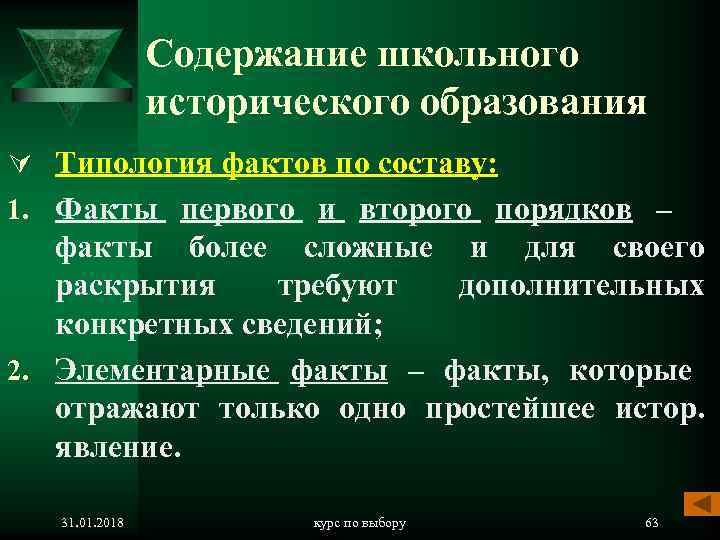 Содержание школьного исторического образования

Типология фактов по составу:

1. Факты первого и второго порядков – факты более сложные и для своего раскрытия требуют дополнительных конкретных сведений;

2. Элементарные факты – факты, которые отражают только одно простейшее истор. явление.

31.01.2018

курс по выбору

63